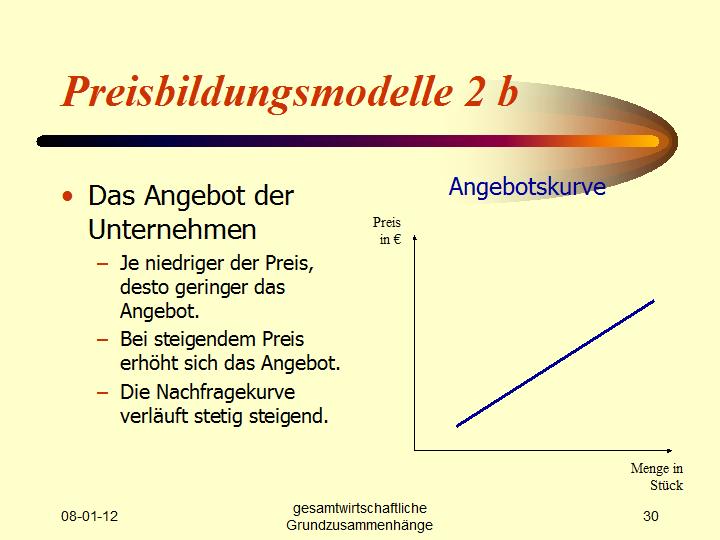 Preisbildungsmodelle 2 b

• Das Angebot der Unternehmen
– Je niedriger der Preis, desto geringer das Angebot.
– Bei steigendem Preis erhöht sich das Angebot.
– Die Nachfragekurve verläuft stetig steigend.

Angebotskurve

Preis in €

Menge in Stück

08-01-12

gesamtwirtschaftliche Grundzusammenhänge

30